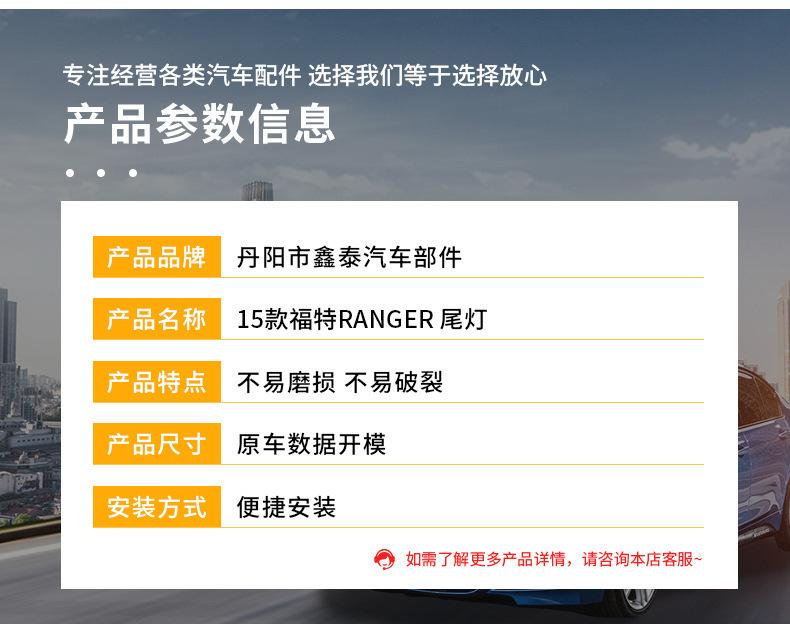 专注经营各类汽车配件 选择我们等于选择放心

产品参数信息

| 产品品牌 | 丹阳市鑫泰汽车部件 |
|---|---|
| 产品名称 | 15款福特RANGER 尾灯 |
| 产品特点 | 不易磨损 不易破裂 |
| 产品尺寸 | 原车数据开模 |
| 安装方式 | 便捷安装 |

如需了解更多产品详情，请咨询本店客服~